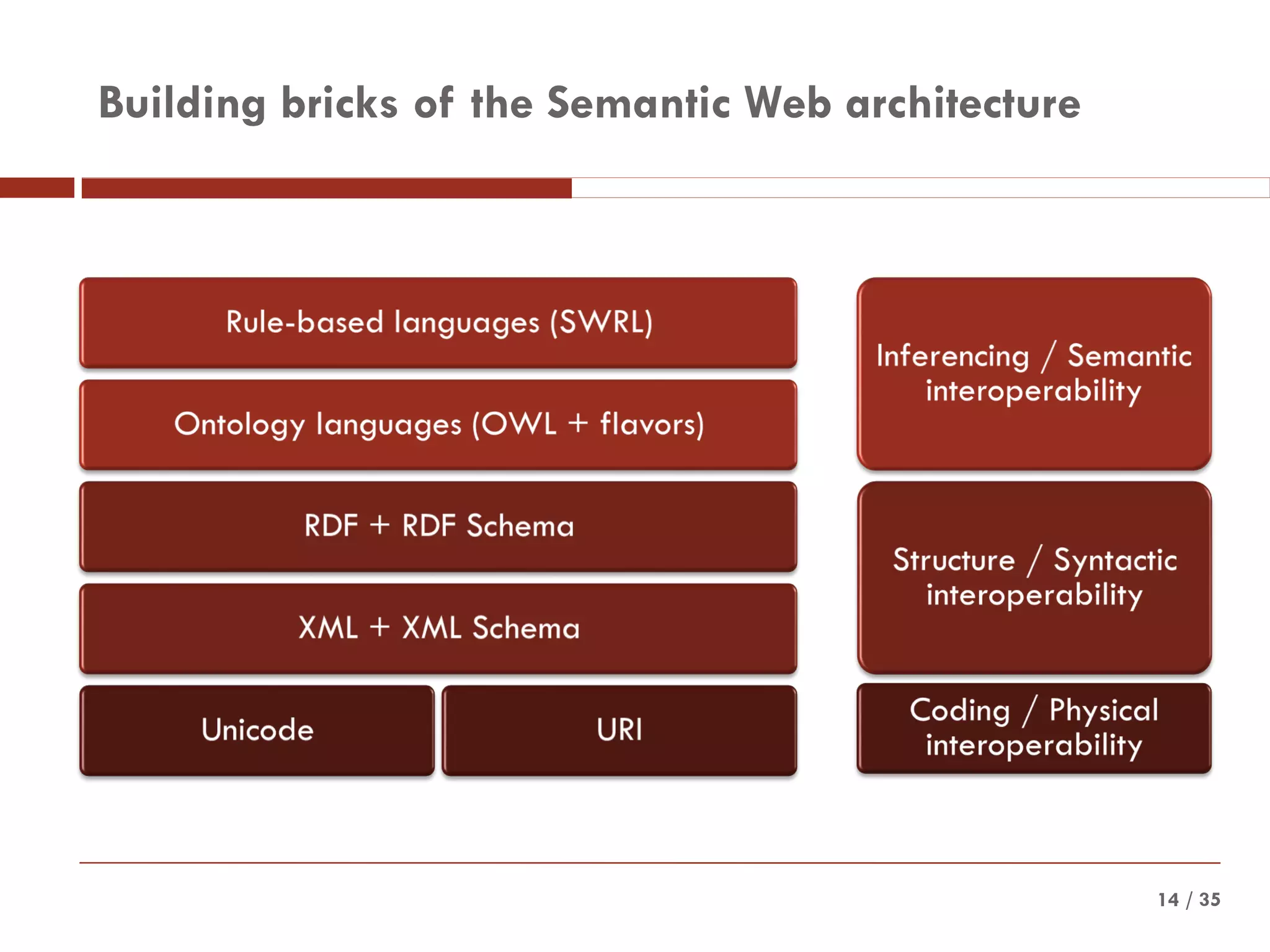 Building bricks of the Semantic Web architecture

Rule-based languages (SWRL)

Ontology languages (OWL + flavors)

RDF + RDF Schema

XML + XML Schema

Unicode

URI

Inferencing / Semantic interoperability

Structure / Syntactic interoperability

Coding / Physical interoperability

14 / 35